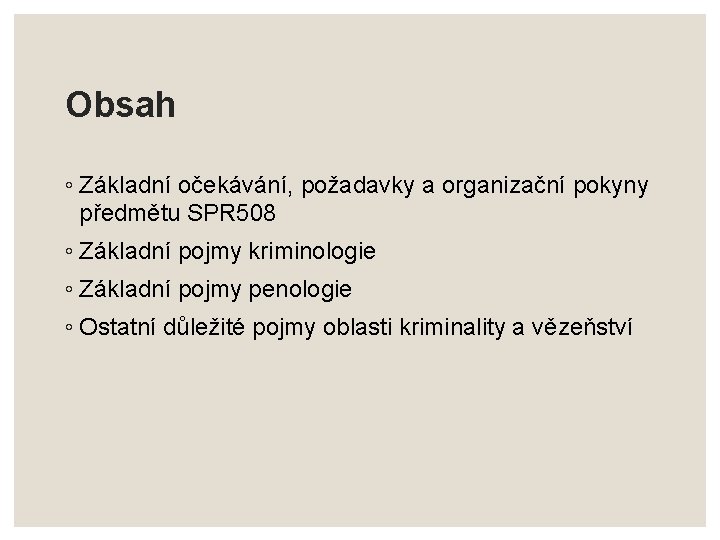 Obsah

◦ Základní očekávání, požadavky a organizační pokyny předmětu SPR508
◦ Základní pojmy kriminologie
◦ Základní pojmy penologie
◦ Ostatní důležité pojmy oblasti kriminality a vězeňství